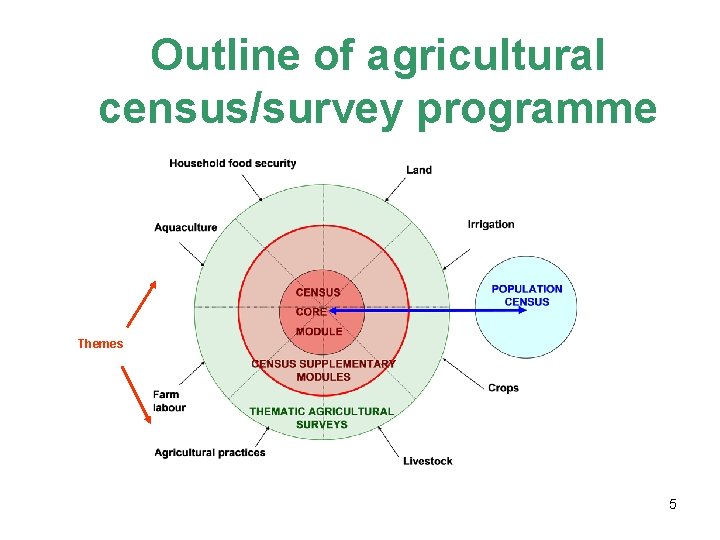 Outline of agricultural census/survey programme

Household food security

Land

Aquaculture

Irrigation

CENSUS
CORE
MODULE

POPULATION CENSUS

Themes

CENSUS SUPPLEMENTARY MODULES

Farm labour

Crops

THEMATIC AGRICULTURAL SURVEYS

Agricultural practices

Livestock

5